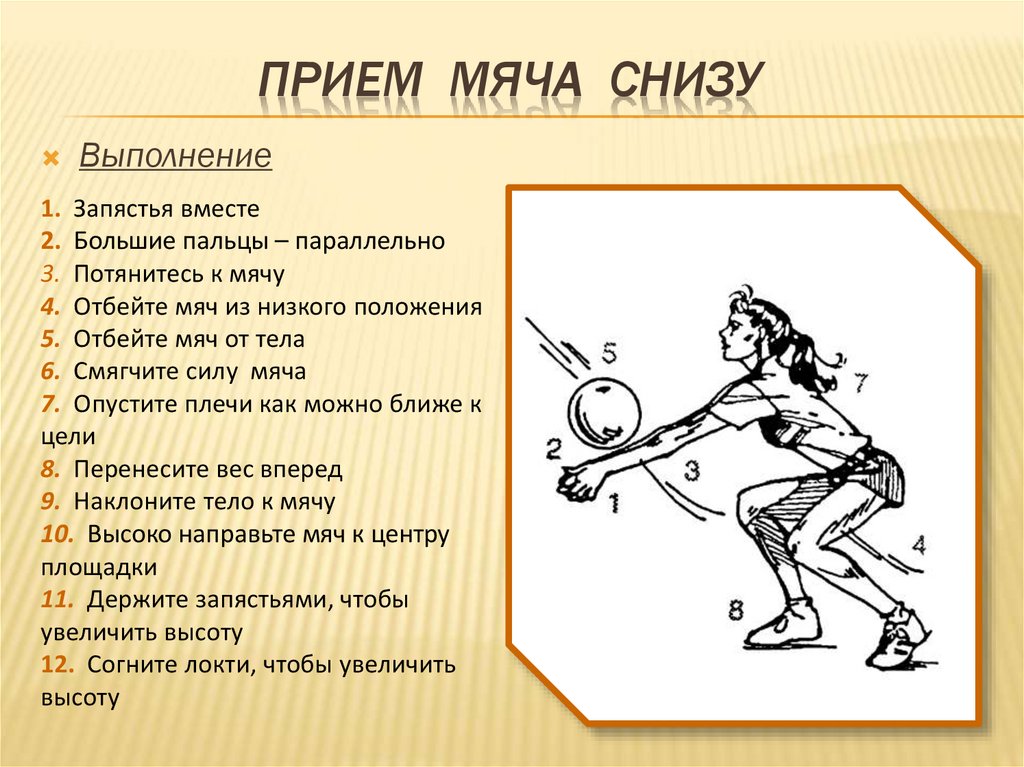 ПРИЕМ МЯЧА СНИЗУ

Выполнение

1. Запястья вместе
2. Большие пальцы – параллельно
3. Потянитесь к мячу
4. Отбейте мяч из низкого положения
5. Отбейте мяч от тела
6. Смягчите силу мяча
7. Опустите плечи как можно ближе к цели
8. Перенесите вес вперед
9. Наклоните тело к мячу
10. Высоко направьте мяч к центру площадки
11. Держите запястьями, чтобы увеличить высоту
12. Согните локти, чтобы увеличить высоту

5
7
2
3
1
4
8